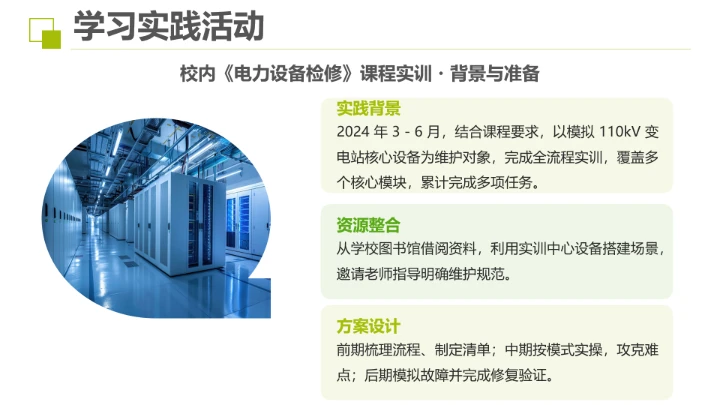 学习实践活动

校内《电力设备检修》课程实训 · 背景与准备

实践背景
2024 年 3 - 6 月，结合课程要求，以模拟 110kV 变电站核心设备为维护对象，完成全流程实训，覆盖多个核心模块，累计完成多项任务。

资源整合
从学校图书馆借阅资料，利用实训中心设备搭建场景，邀请老师指导明确维护规范。

方案设计
前期梳理流程、制定清单；中期按模式实操，攻克难点；后期模拟故障并完成修复验证。